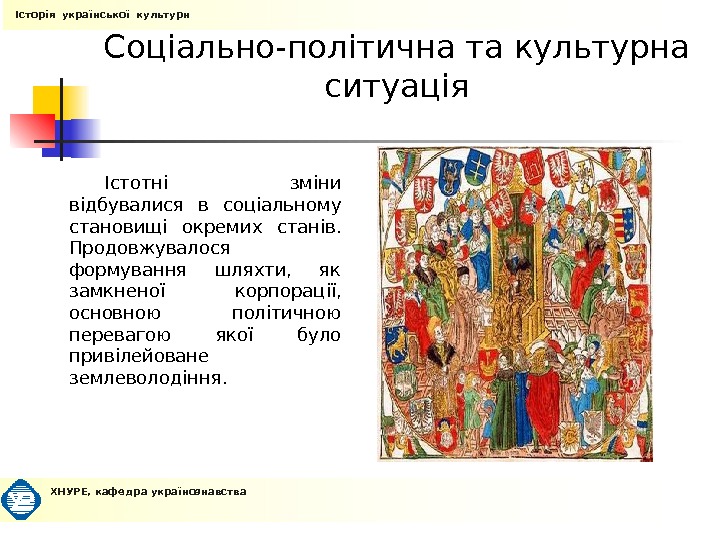 Історія української культури

Соціально-політична та культурна ситуація

Істотні зміни відбувалися в соціальному становищі окремих станів. Продовжувалося формування шляхти, як замкненої корпорації, основною політичною перевагою якої було привілейоване землеволодіння.

ХНУРЕ, кафедра українознавства